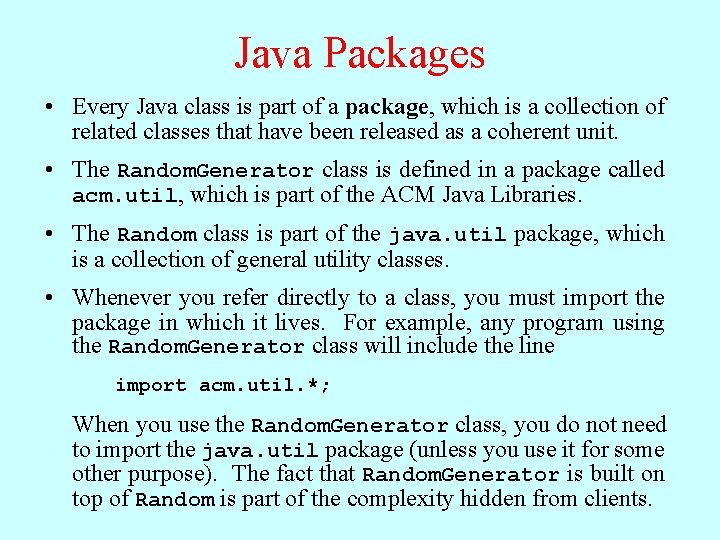 Java Packages

• Every Java class is part of a package, which is a collection of related classes that have been released as a coherent unit.

• The RandomGenerator class is defined in a package called acm.util, which is part of the ACM Java Libraries.

• The Random class is part of the java.util package, which is a collection of general utility classes.

• Whenever you refer directly to a class, you must import the package in which it lives. For example, any program using the RandomGenerator class will include the line

import acm.util.*;

When you use the RandomGenerator class, you do not need to import the java.util package (unless you use it for some other purpose). The fact that RandomGenerator is built on top of Random is part of the complexity hidden from clients.